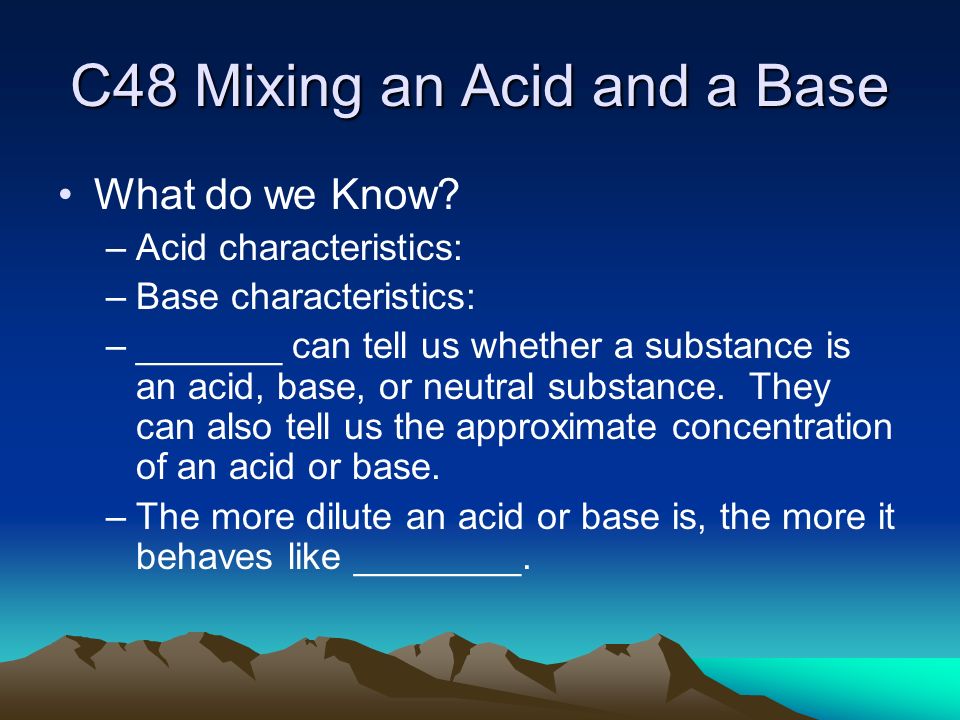 C48 Mixing an Acid and a Base

• What do we Know?
– Acid characteristics:
– Base characteristics:
– _______ can tell us whether a substance is an acid, base, or neutral substance. They can also tell us the approximate concentration of an acid or base.
– The more dilute an acid or base is, the more it behaves like ________.